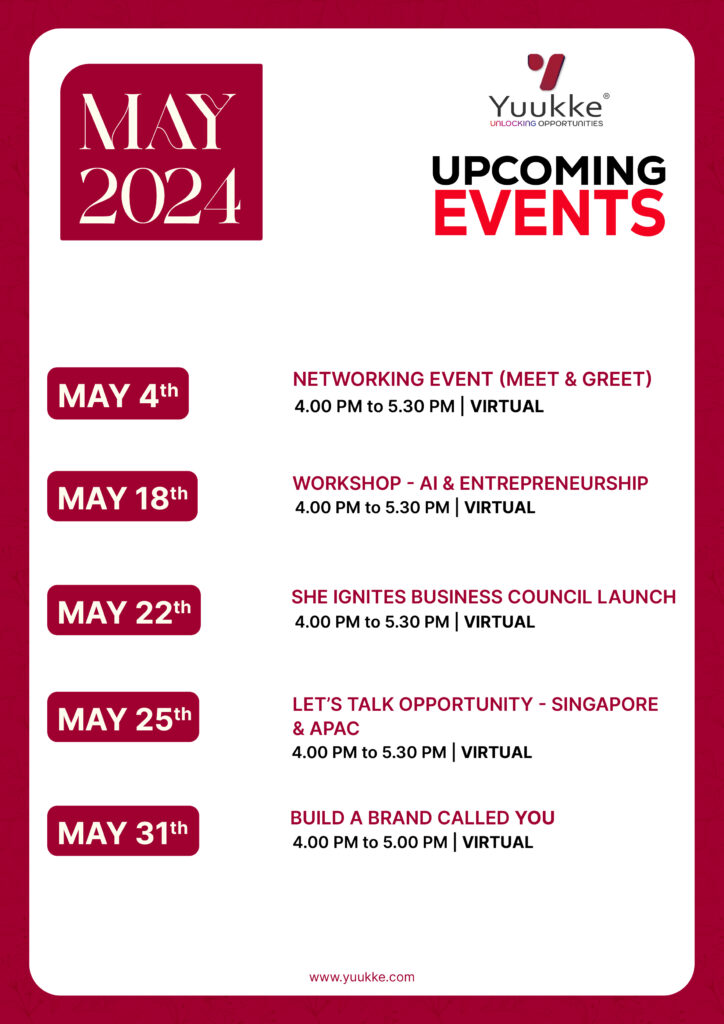 MAY 2024

Yuukke®
UNLOCKING OPPORTUNITIES

UPCOMING EVENTS

MAY 4th

NETWORKING EVENT (MEET & GREET)
4.00 PM to 5.30 PM | VIRTUAL

MAY 18th

WORKSHOP - AI & ENTREPRENEURSHIP
4.00 PM to 5.30 PM | VIRTUAL

MAY 22th

SHE IGNITES BUSINESS COUNCIL LAUNCH
4.00 PM to 5.30 PM | VIRTUAL

MAY 25th

LET'S TALK OPPORTUNITY - SINGAPORE & APAC
4.00 PM to 5.30 PM | VIRTUAL

MAY 31th

BUILD A BRAND CALLED YOU
4.00 PM to 5.00 PM | VIRTUAL

www.yuukke.com